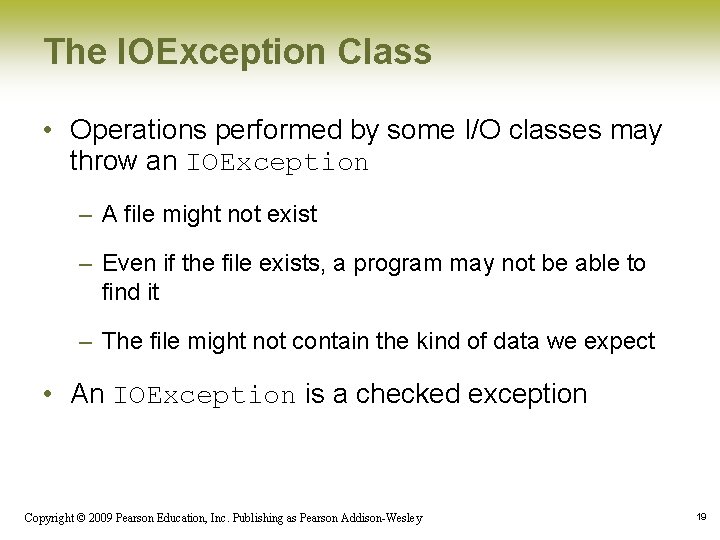 The IOException Class

• Operations performed by some I/O classes may throw an IOException

– A file might not exist

– Even if the file exists, a program may not be able to find it

– The file might not contain the kind of data we expect

• An IOException is a checked exception

Copyright © 2009 Pearson Education, Inc. Publishing as Pearson Addison-Wesley

19